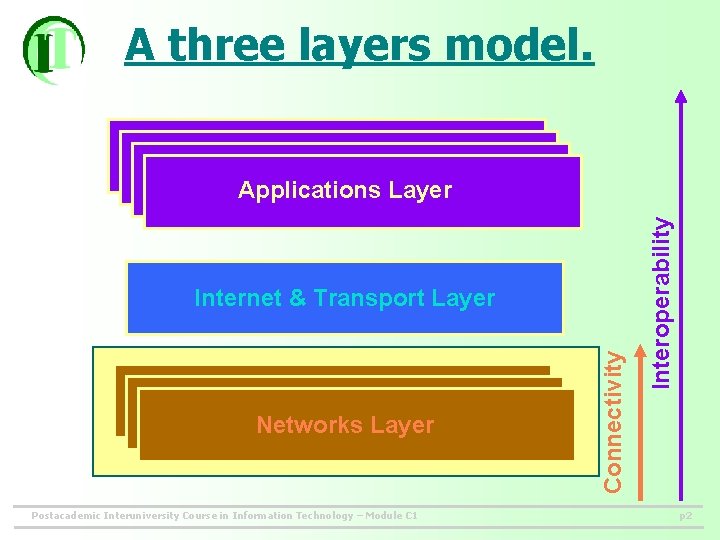 IT

A three layers model.

Applications Layer

Internet & Transport Layer

Networks Layer

Connectivity

Interoperability

Postacademic Interuniversity Course in Information Technology – Module C1

p2